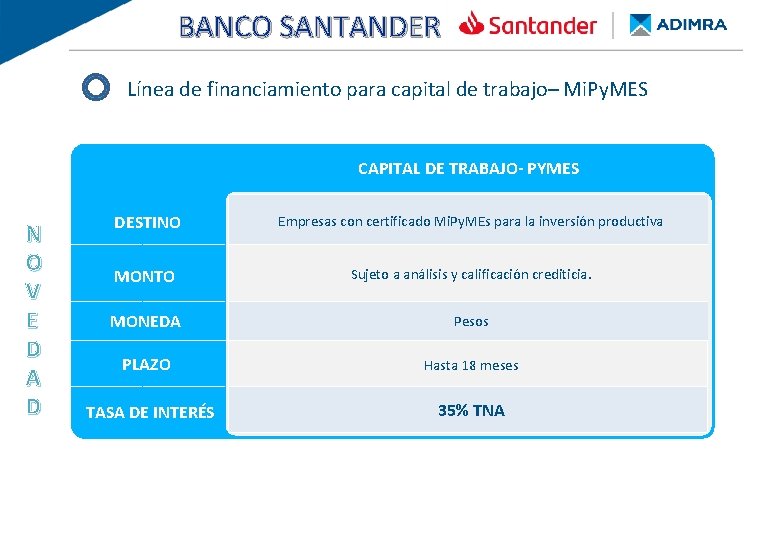 BANCO SANTANDER Santander ADIMRA

Línea de financiamiento para capital de trabajo– MiPyMES

NOVEDAD

| | CAPITAL DE TRABAJO- PYMES |
|---|---|
| DESTINO | Empresas con certificado MiPyMEs para la inversión productiva |
| MONTO | Sujeto a análisis y calificación crediticia. |
| MONEDA | Pesos |
| PLAZO | Hasta 18 meses |
| TASA DE INTERÉS | 35% TNA |